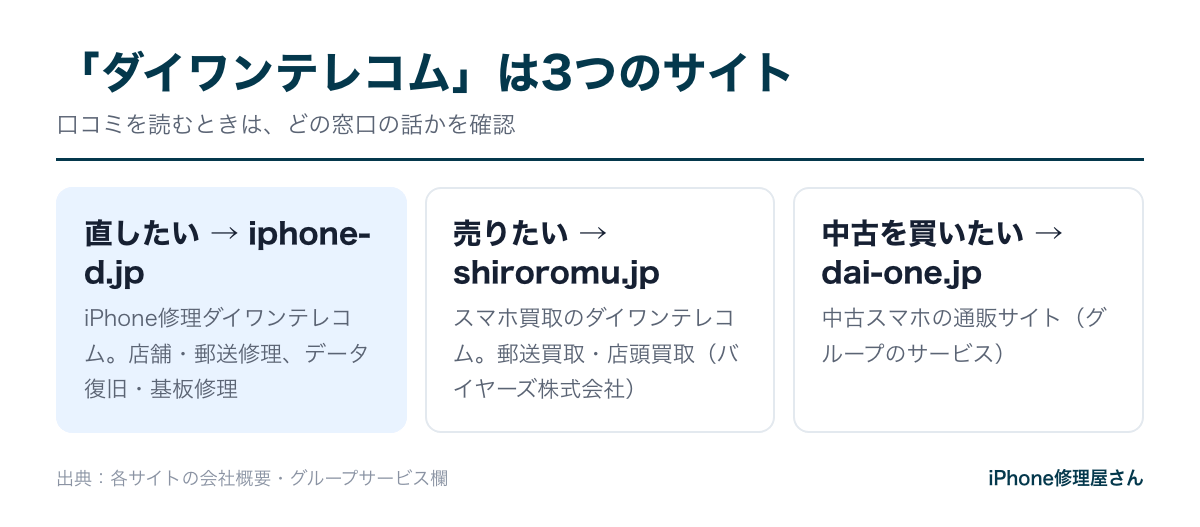 「ダイワンテレコム」は3つのサイト

口コミを読むときは、どの窓口の話かを確認

直したい → iphone-d.jp

iPhone修理ダイワンテレコム。店舗・郵送修理、データ復旧・基板修理

売りたい → shiroromu.jp

スマホ買取のダイワンテレコム。郵送買取・店頭買取（バイヤーズ株式会社）

中古を買いたい → dai-one.jp

中古スマホの通販サイト（グループのサービス）

出典：各サイトの会社概要・グループサービス欄

iPhone修理屋さん